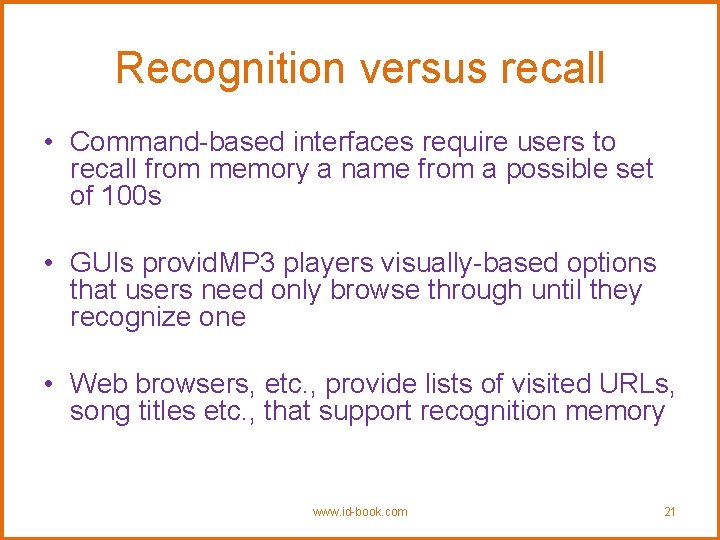 Recognition versus recall

• Command-based interfaces require users to recall from memory a name from a possible set of 100s

• GUIs providMP3 players visually-based options that users need only browse through until they recognize one

• Web browsers, etc., provide lists of visited URLs, song titles etc., that support recognition memory

www.id-book.com

21